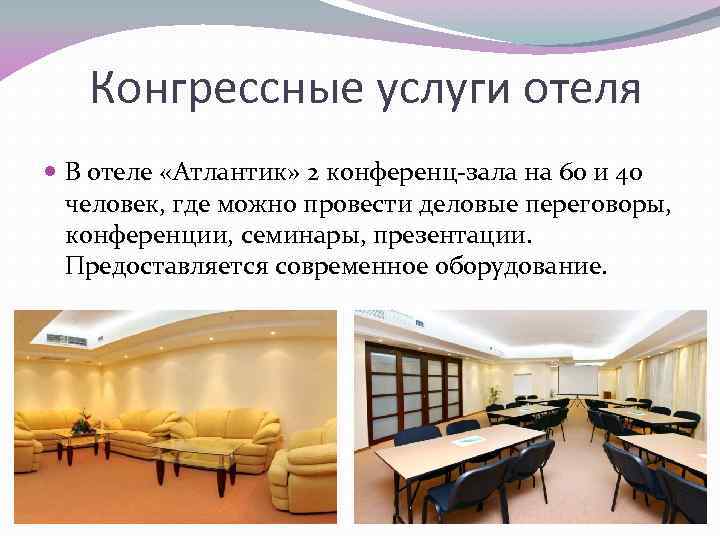 Конгрессные услуги отеля

В отеле «Атлантик» 2 конференц-зала на 60 и 40 человек, где можно провести деловые переговоры, конференции, семинары, презентации. Предоставляется современное оборудование.